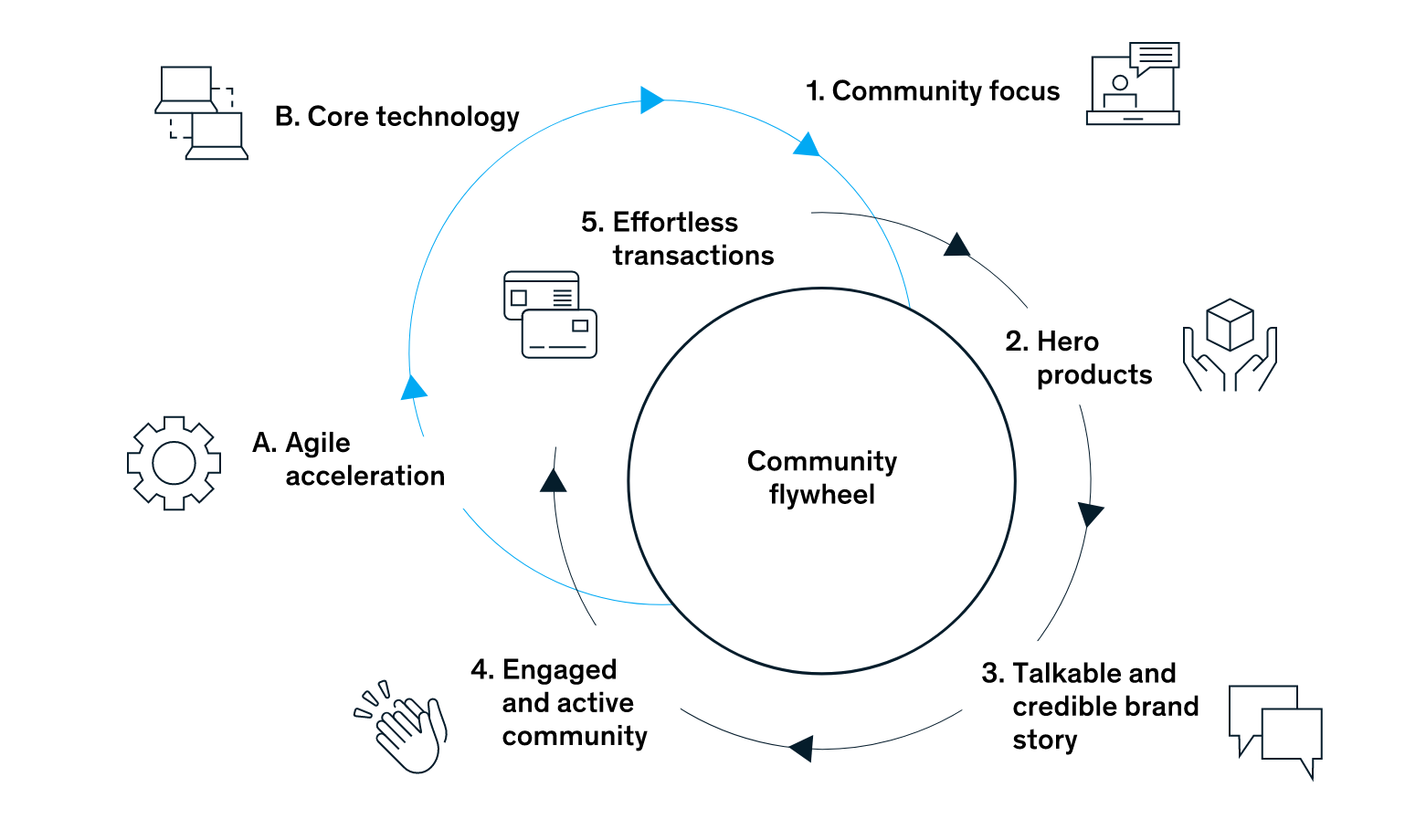 B. Core technology

1. Community focus

5. Effortless transactions

2. Hero products

A. Agile acceleration

Community flywheel

4. Engaged and active community

3. Talkable and credible brand story